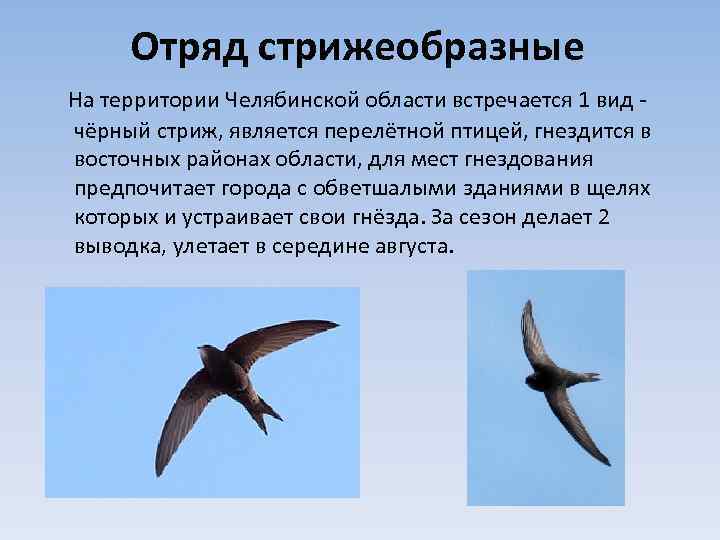 Отряд стрижеобразные

На территории Челябинской области встречается 1 вид - чёрный стриж, является перелётной птицей, гнездится в восточных районах области, для мест гнездования предпочитает города с обветшалыми зданиями в щелях которых и устраивает свои гнёзда. За сезон делает 2 выводка, улетает в середине августа.